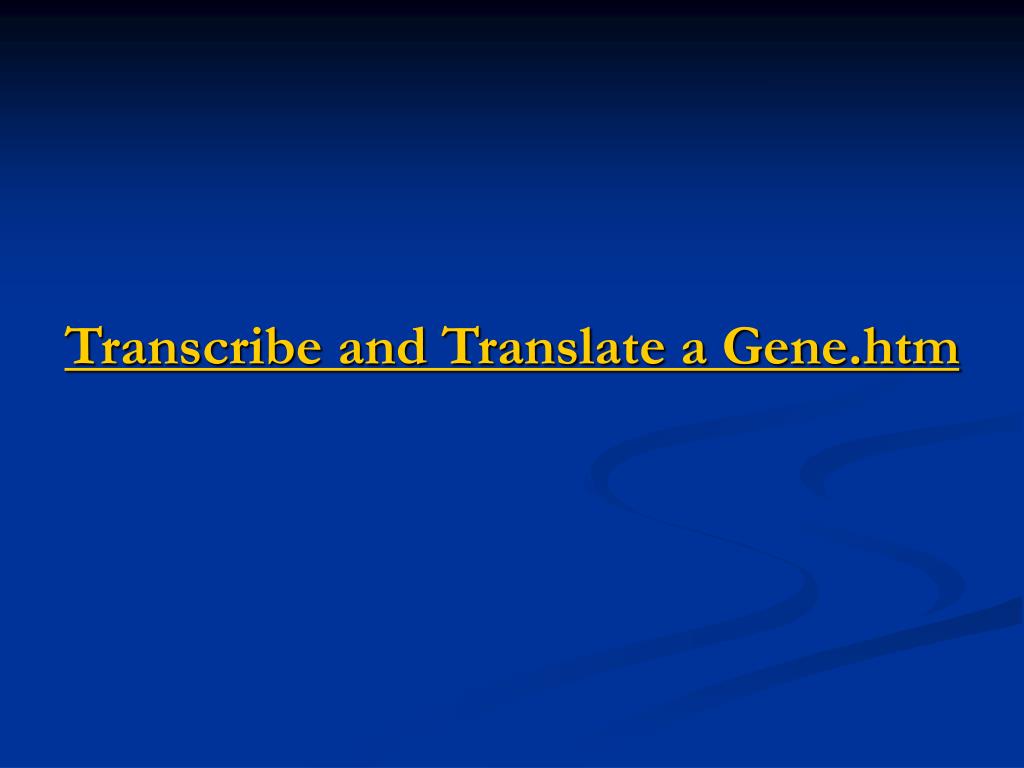 Transcribe and Translate a Gene.htm